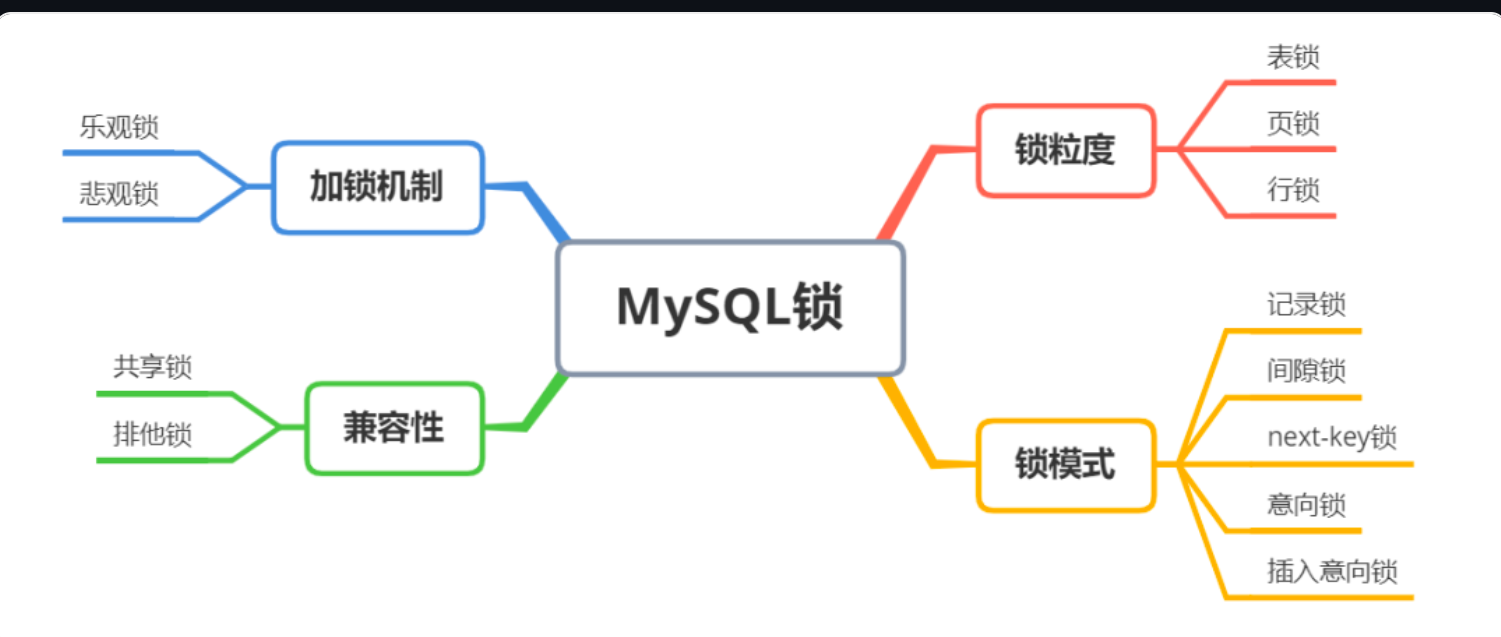 MySQL锁

加锁机制
乐观锁
悲观锁

兼容性
共享锁
排他锁

锁粒度
表锁
页锁
行锁

锁模式
记录锁
间隙锁
next-key锁
意向锁
插入意向锁